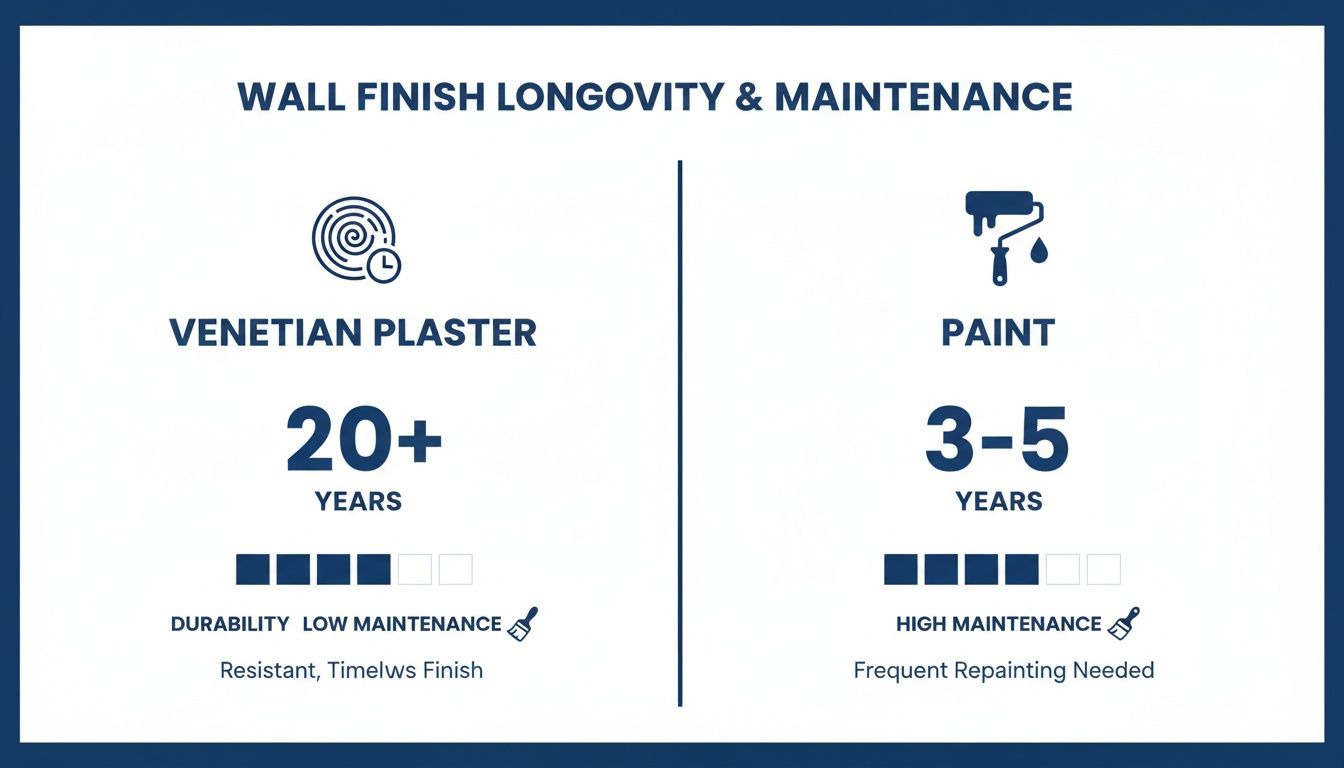 WALL FINISH LONGOVITY & MAINTENANCE

VENETIAN PLASTER

20+

YEARS

DURABILITY LOW MAINTENANCE

Resistant, Timelws Finish

PAINT

3-5

YEARS

HIGH MAINTENANCE

Frequent Repainting Needed